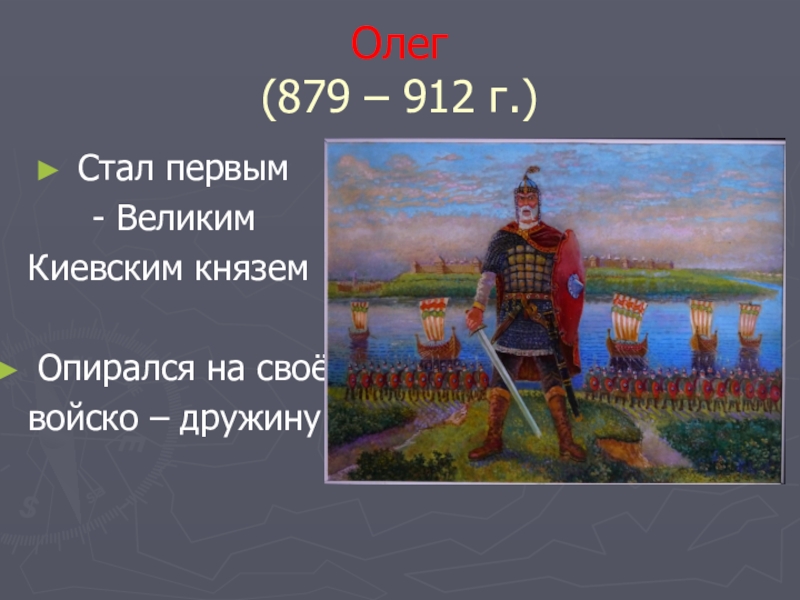 Олег
(879 – 912 г.)

► Стал первым
- Великим
Киевским князем

► Опирался на своё
войско – дружину